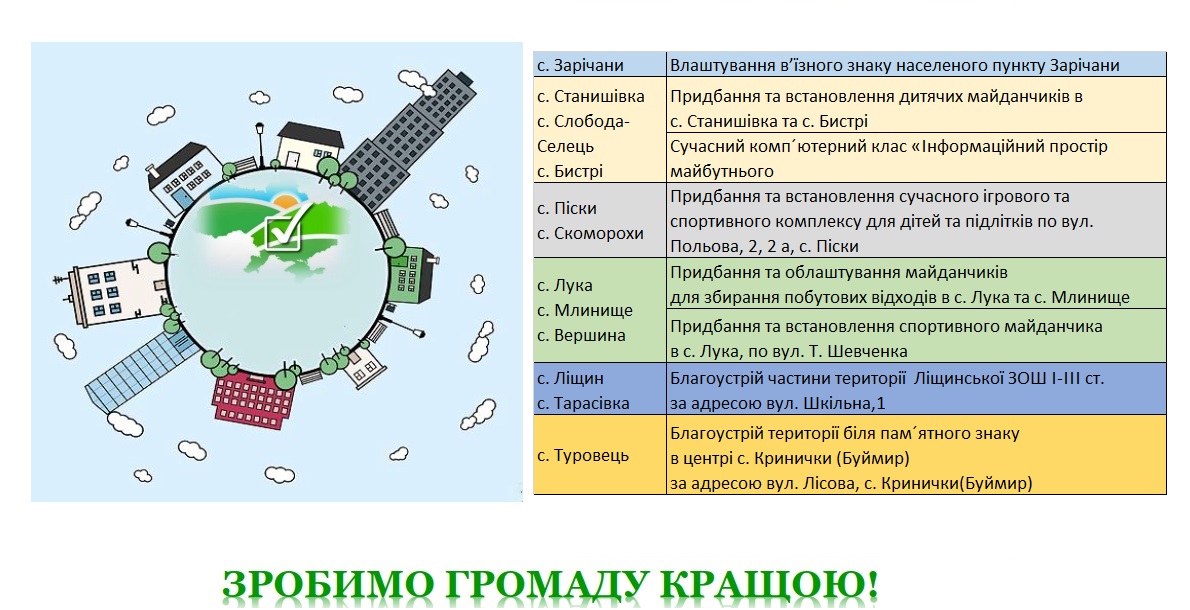 | | |
|---|---|
| с. Зарічани | Влаштування в'їзного знаку населеного пункту Зарічани |
| с. Станишівка с. Слобода-Селець с. Бистрі | Придбання та встановлення дитячих майданчиків в с. Станишівка та с. Бистрі |
| | Сучасний комп´ютерний клас «Інформаційний простір майбутнього |
| с. Піски с. Скоморохи | Придбання та встановлення сучасного ігрового та спортивного комплексу для дітей та підлітків по вул. Польова, 2, 2 а, с. Піски |
| с. Лука с. Млинище с. Вершина | Придбання та облаштування майданчиків для збирання побутових відходів в с. Лука та с. Млинище |
| | Придбання та встановлення спортивного майданчика в с. Лука, по вул. Т. Шевченка |
| с. Ліщин с. Тарасівка | Благоустрій частини території Ліщинської ЗОШ І-ІІІ ст. за адресою вул. Шкільна,1 |
| с. Туровець | Благоустрій території біля пам´ятного знаку в центрі с. Кринички (Буймир) за адресою вул. Лісова, с. Кринички(Буймир) |

ЗРОБИМО ГРОМАДУ КРАЩОЮ!